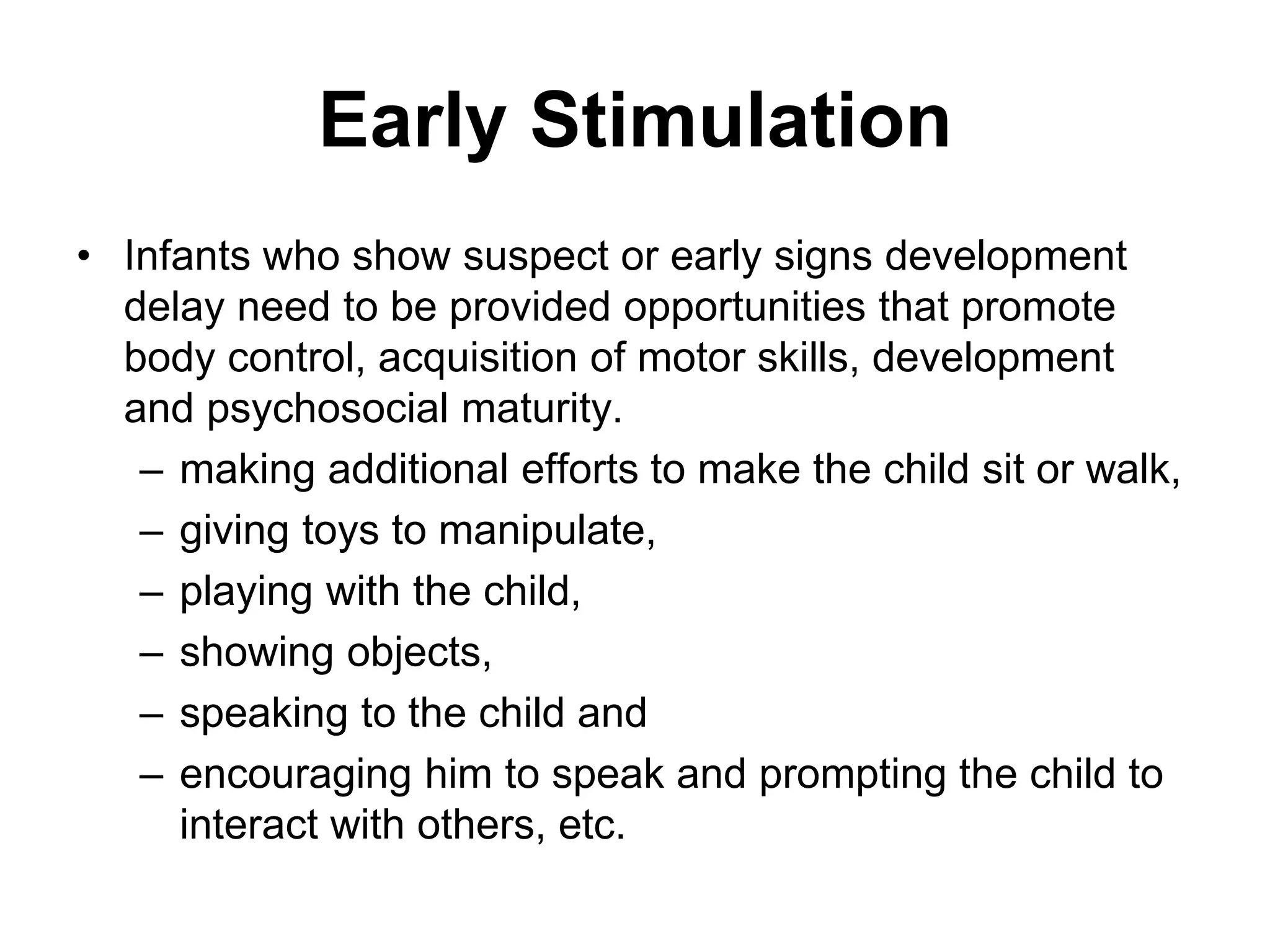 Early Stimulation

• Infants who show suspect or early signs development delay need to be provided opportunities that promote body control, acquisition of motor skills, development and psychosocial maturity.
– making additional efforts to make the child sit or walk,
– giving toys to manipulate,
– playing with the child,
– showing objects,
– speaking to the child and
– encouraging him to speak and prompting the child to interact with others, etc.